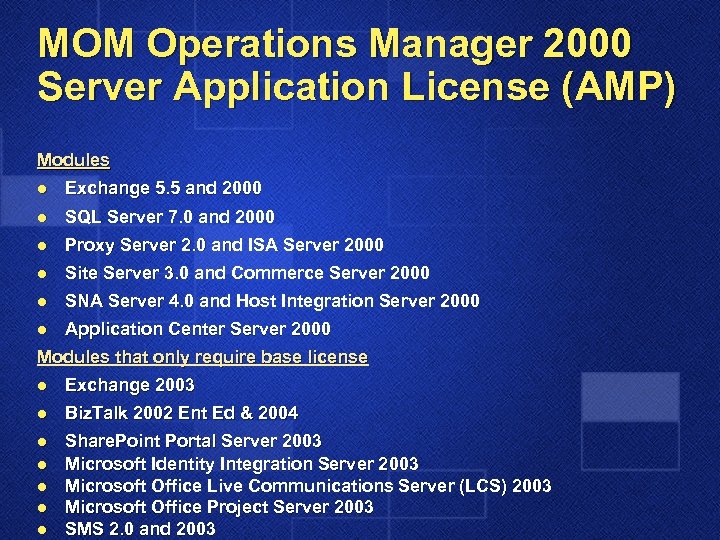 MOM Operations Manager 2000 Server Application License (AMP)

Modules

- Exchange 5.5 and 2000
- SQL Server 7.0 and 2000
- Proxy Server 2.0 and ISA Server 2000
- Site Server 3.0 and Commerce Server 2000
- SNA Server 4.0 and Host Integration Server 2000
- Application Center Server 2000

Modules that only require base license

- Exchange 2003
- BizTalk 2002 Ent Ed & 2004
- SharePoint Portal Server 2003
- Microsoft Identity Integration Server 2003
- Microsoft Office Live Communications Server (LCS) 2003
- Microsoft Office Project Server 2003
- SMS 2.0 and 2003